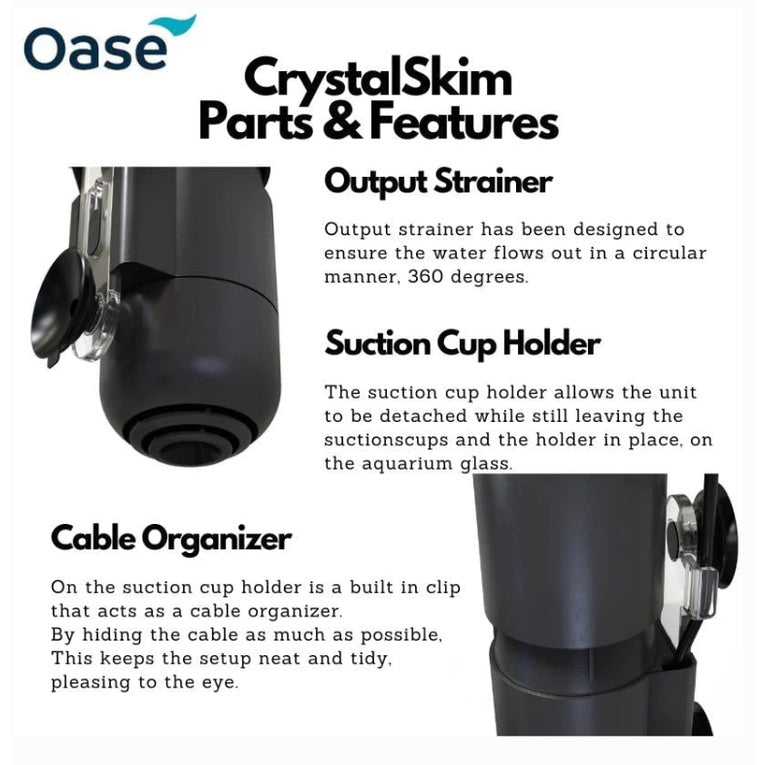 Oase

CrystalSkim Parts & Features

Output Strainer

Output strainer has been designed to ensure the water flows out in a circular manner, 360 degrees.

Suction Cup Holder

The suction cup holder allows the unit to be detached while still leaving the suctionscups and the holder in place, on the aquarium glass.

Cable Organizer

On the suction cup holder is a built in clip that acts as a cable organizer.
By hiding the cable as much as possible, This keeps the setup neat and tidy, pleasing to the eye.